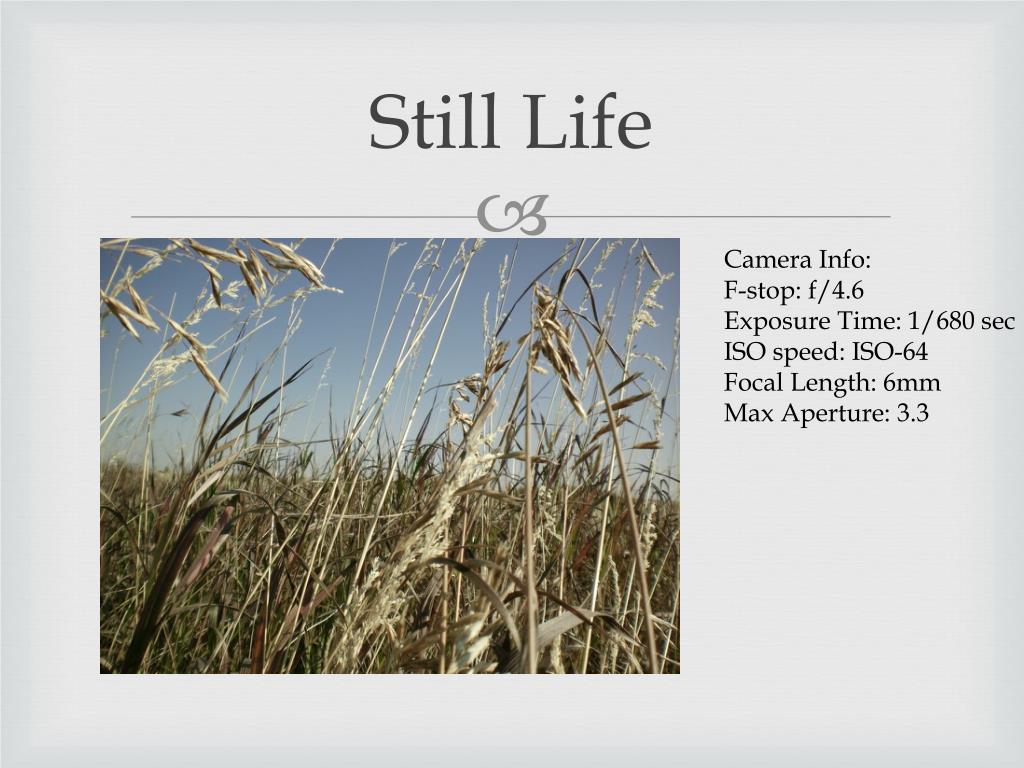 Still Life

Camera Info:
F-stop: f/4.6
Exposure Time: 1/680 sec
ISO speed: ISO-64
Focal Length: 6mm
Max Aperture: 3.3